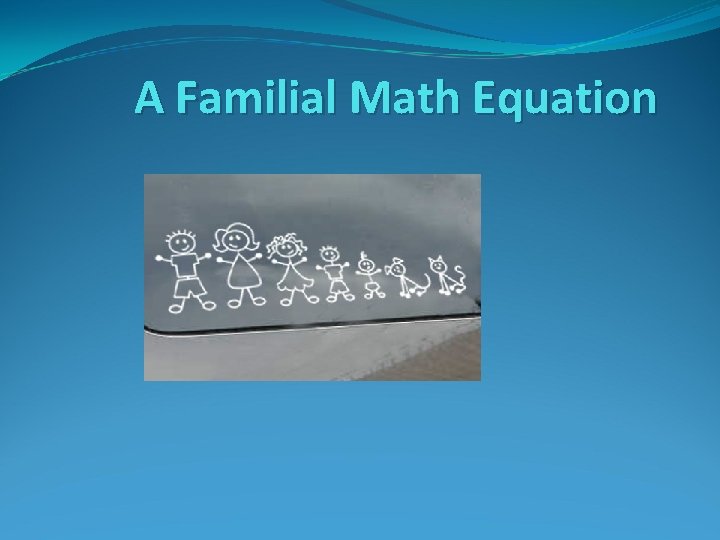 A Familial Math Equation